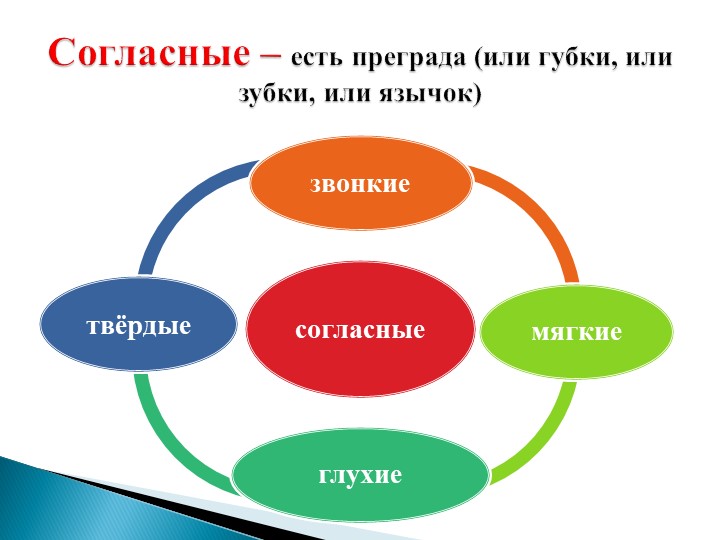 Согласные – есть преграда (или губки, или зубки, или язычок)

звонкие

твёрдые

согласные

мягкие

глухие